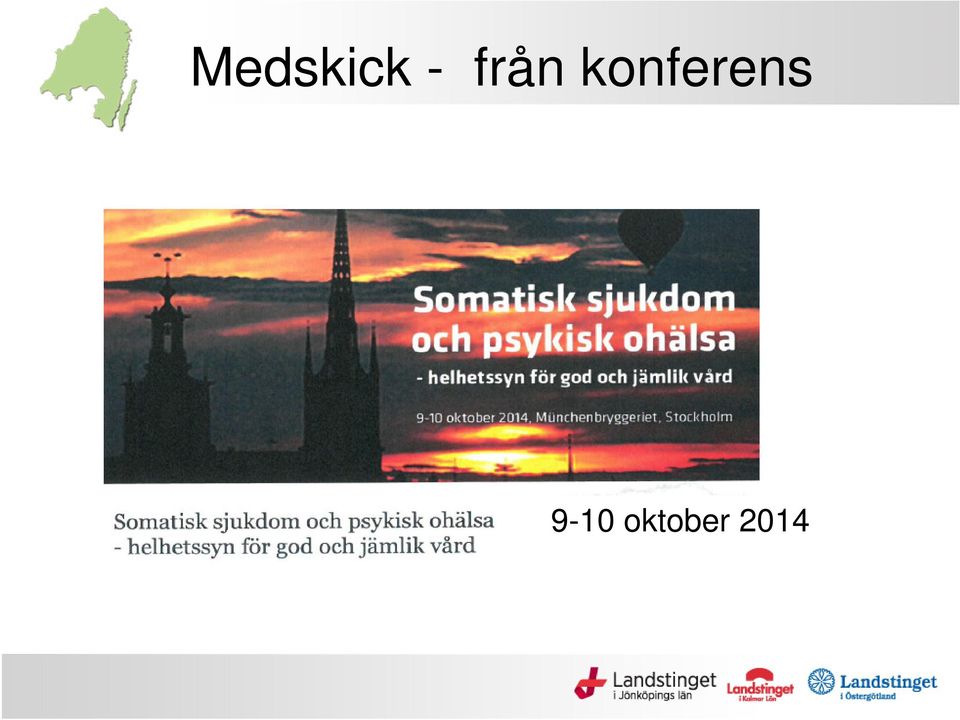 Medskick - från konferens

Somatisk sjukdom och psykisk ohälsa
- helhetssyn för god och jämlik vård
9-10 oktober 2014, Münchenbryggeriet, Stockholm

Somatisk sjukdom och psykisk ohälsa
- helhetssyn för god och jämlik vård

9-10 oktober 2014

Landstinget i Jönköpings län
Landstinget i Kalmar Län
Landstinget i Östergötland